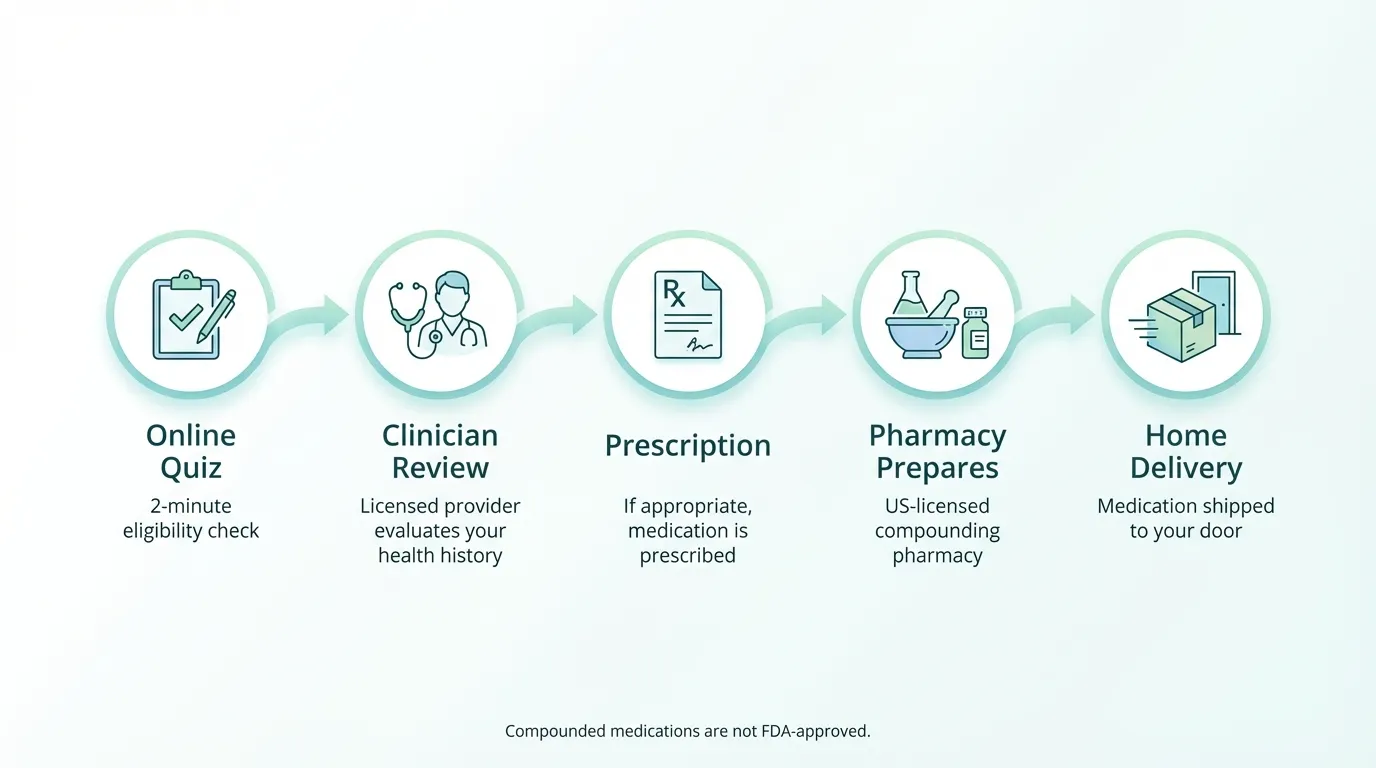 Rx

Online Quiz
2-minute eligibility check

Clinician Review
Licensed provider evaluates your health history

Prescription
If appropriate, medication is prescribed

Pharmacy Prepares
US-licensed compounding pharmacy

Home Delivery
Medication shipped to your door

Compounded medications are not FDA-approved.